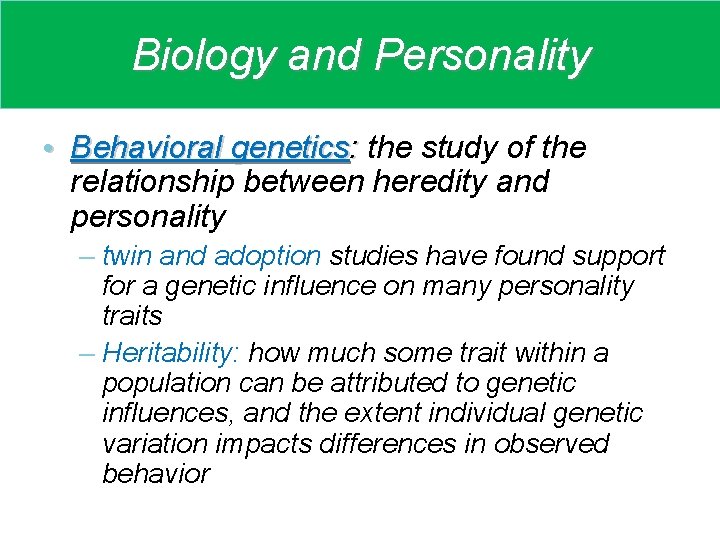 Biology and Personality

• Behavioral genetics: the study of the relationship between heredity and personality

– twin and adoption studies have found support for a genetic influence on many personality traits

– Heritability: how much some trait within a population can be attributed to genetic influences, and the extent individual genetic variation impacts differences in observed behavior